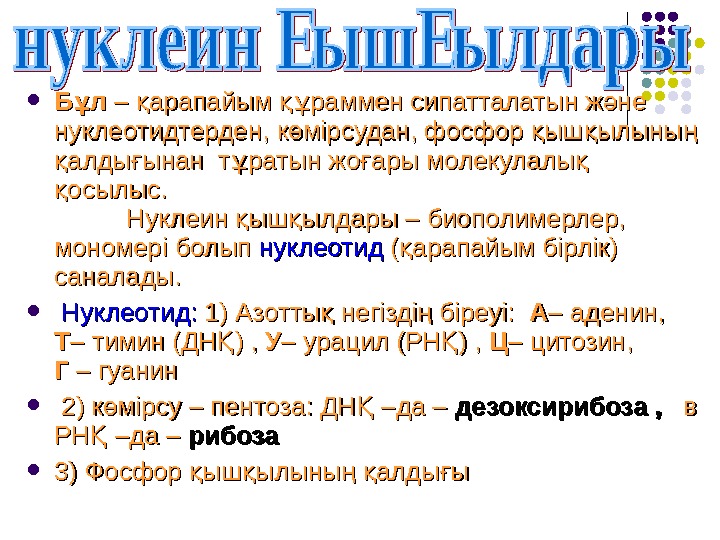 нуклеин ЕышЕылдары

• Бұл – қарапайым құраммен сипатталатын және нуклеотидтерден, көмірсудан, фосфор қышқылының қалдығынан тұратын жоғары молекулалық қосылыс.
Нуклеин қышқылдары – биополимерлер, мономері болып нуклеотид (қарапайым бірлік) саналады.

• Нуклеотид: 1) Азоттық негіздің біреуі: А– аденин, Т– тимин (ДНҚ) , У– урацил (РНҚ) , Ц– цитозин, Г – гуанин

• 2) көмірсу – пентоза: ДНҚ –да – дезоксирибоза , в РНҚ –да – рибоза

• 3) Фосфор қышқылының қалдығы